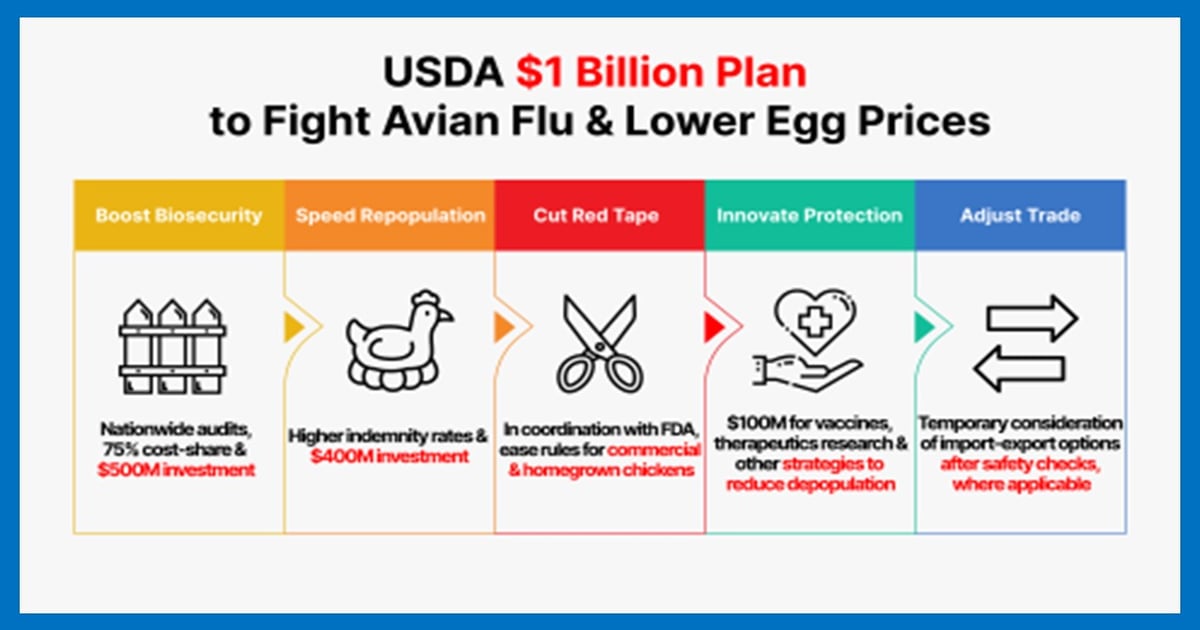 USDA $1 Billion Plan to Fight Avian Flu & Lower Egg Prices

Boost Biosecurity

Nationwide audits, 75% cost-share & $500M investment

Speed Repopulation

Higher indemnity rates & $400M investment

Cut Red Tape

In coordination with FDA, ease rules for commercial & homegrown chickens

Innovate Protection

$100M for vaccines, therapeutics research & other strategies to reduce depopulation

Adjust Trade

Temporary consideration of import-export options after safety checks, where applicable